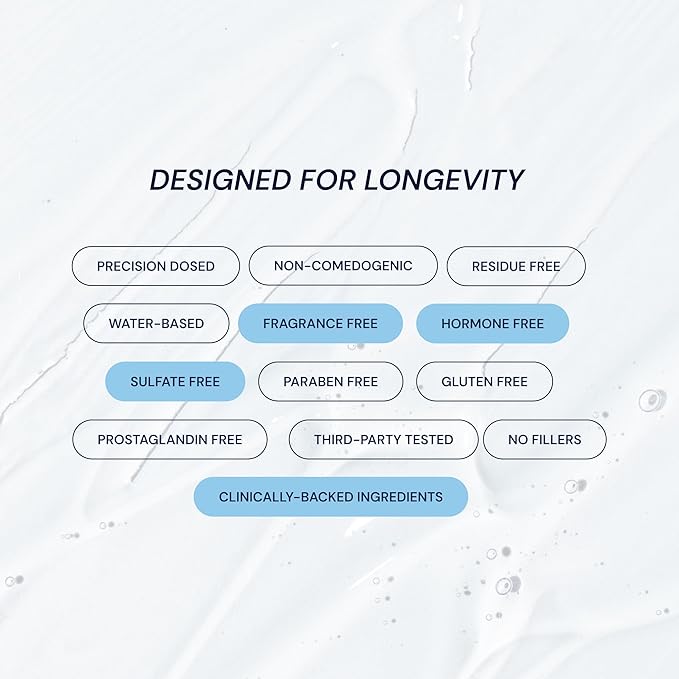 DESIGNED FOR LONGEVITY

PRECISION DOSED
NON-COMEDOGENIC
RESIDUE FREE
WATER-BASED
FRAGRANCE FREE
HORMONE FREE
SULFATE FREE
PARABEN FREE
GLUTEN FREE
PROSTAGLANDIN FREE
THIRD-PARTY TESTED
NO FILLERS
CLINICALLY-BACKED INGREDIENTS